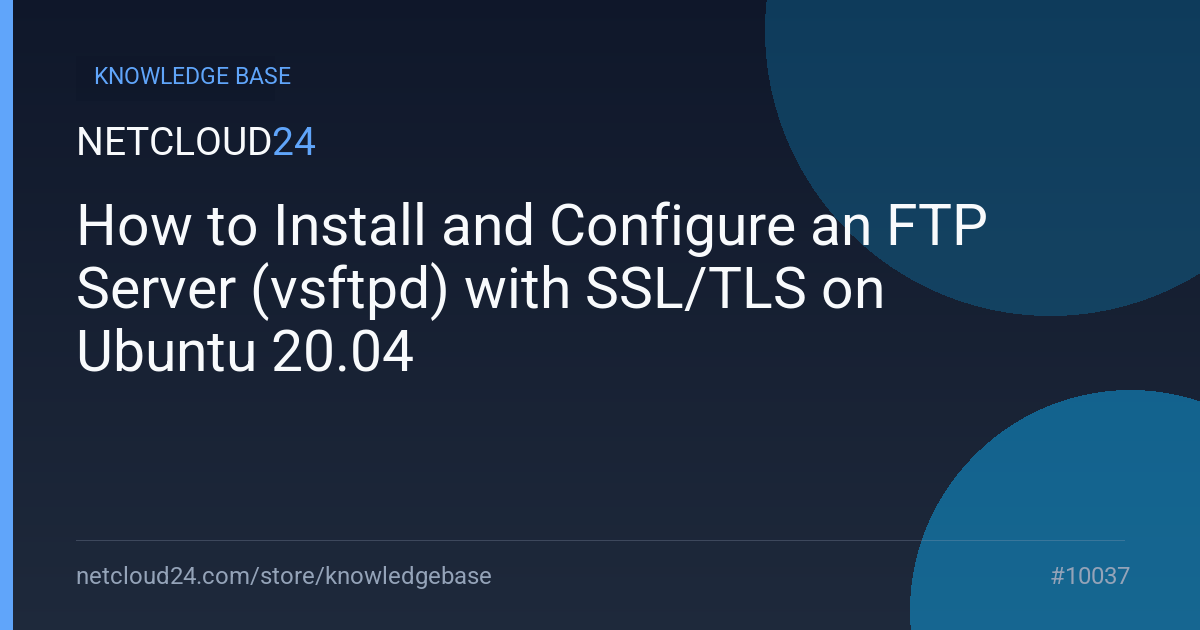 KNOWLEDGE BASE

NETCLOUD24

How to Install and Configure an FTP Server (vsftpd) with SSL/TLS on Ubuntu 20.04

netcloud24.com/store/knowledgebase

#10037